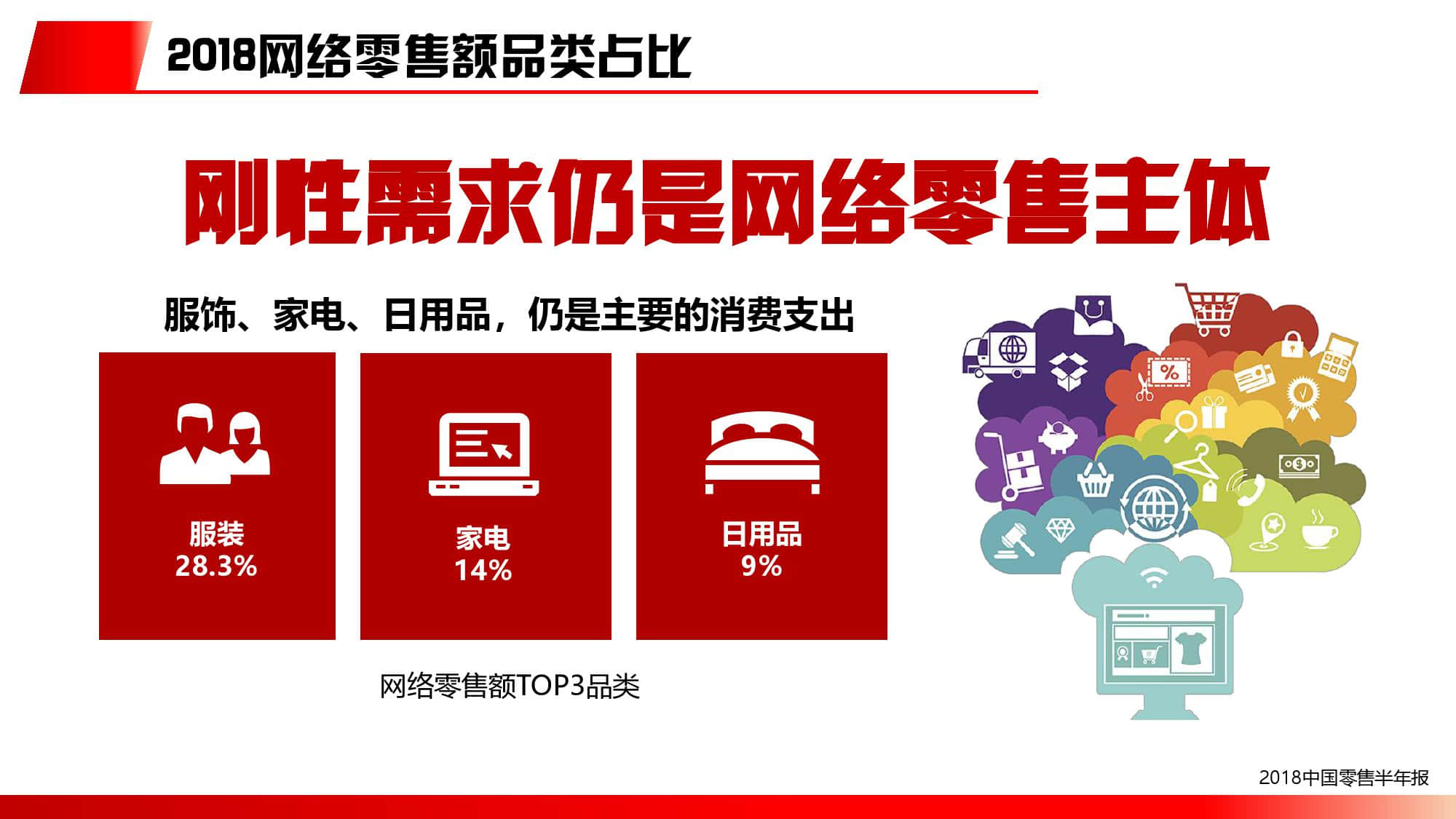 2018网络零售额品类占比

刚性需求仍是网络零售主体

服饰、家电、日用品，仍是主要的消费支出

服装
28.3%

家电
14%

日用品
9%

网络零售额TOP3品类

%

2018中国零售半年报